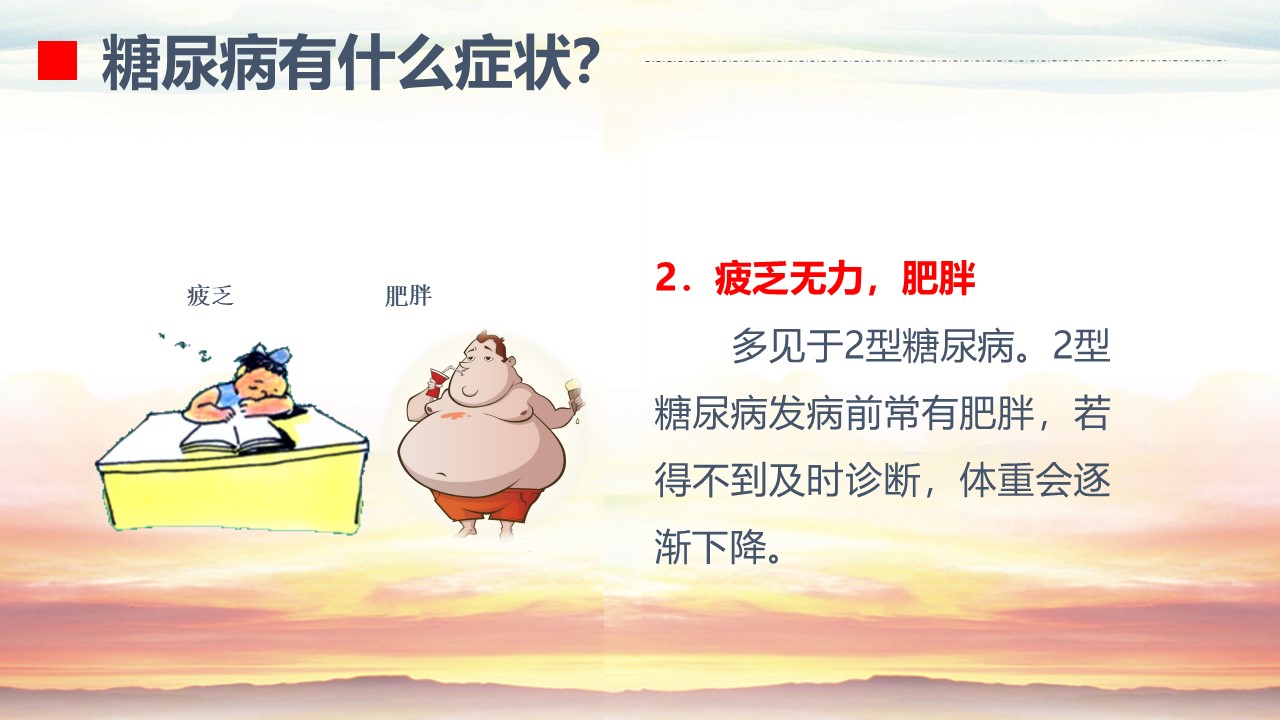 糖尿病有什么症状?

疲乏

肥胖

2．疲乏无力，肥胖

多见于2型糖尿病。2型糖尿病发病前常有肥胖，若得不到及时诊断，体重会逐渐下降。